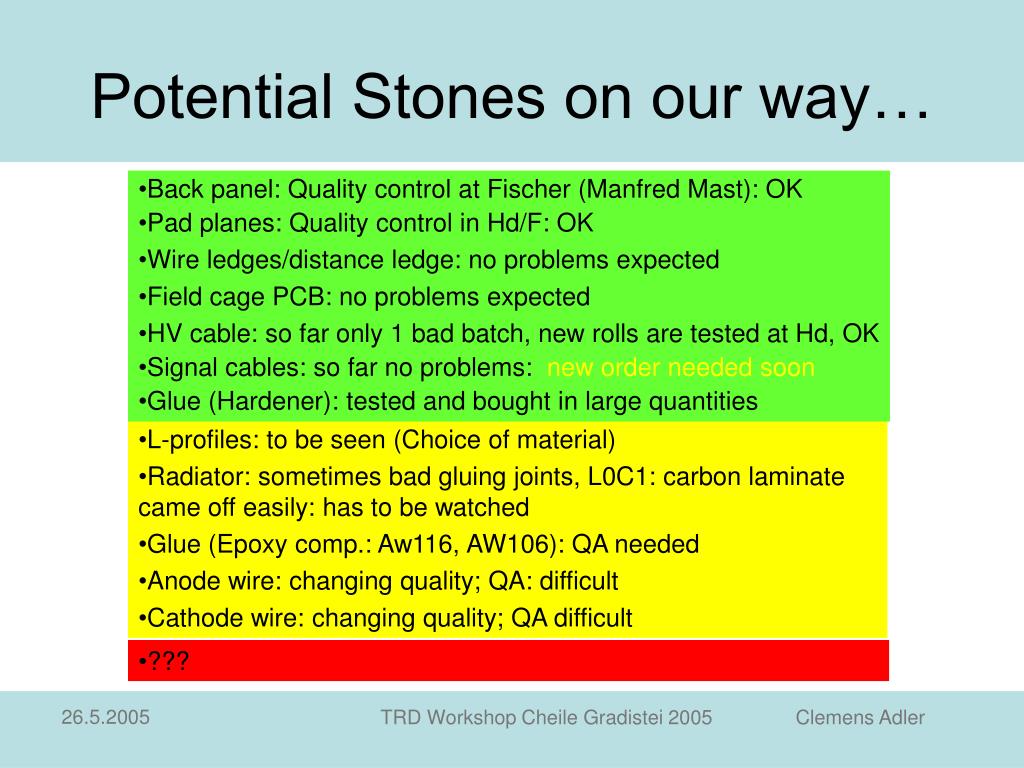 Potential Stones on our way…

•Back panel: Quality control at Fischer (Manfred Mast): OK
•Pad planes: Quality control in Hd/F: OK
•Wire ledges/distance ledge: no problems expected
•Field cage PCB: no problems expected
•HV cable: so far only 1 bad batch, new rolls are tested at Hd, OK
•Signal cables: so far no problems: new order needed soon
•Glue (Hardener): tested and bought in large quantities

•L-profiles: to be seen (Choice of material)
•Radiator: sometimes bad gluing joints, L0C1: carbon laminate came off easily: has to be watched
•Glue (Epoxy comp.: Aw116, AW106): QA needed
•Anode wire: changing quality; QA: difficult
•Cathode wire: changing quality; QA difficult

•???

26.5.2005 TRD Workshop Cheile Gradistei 2005 Clemens Adler